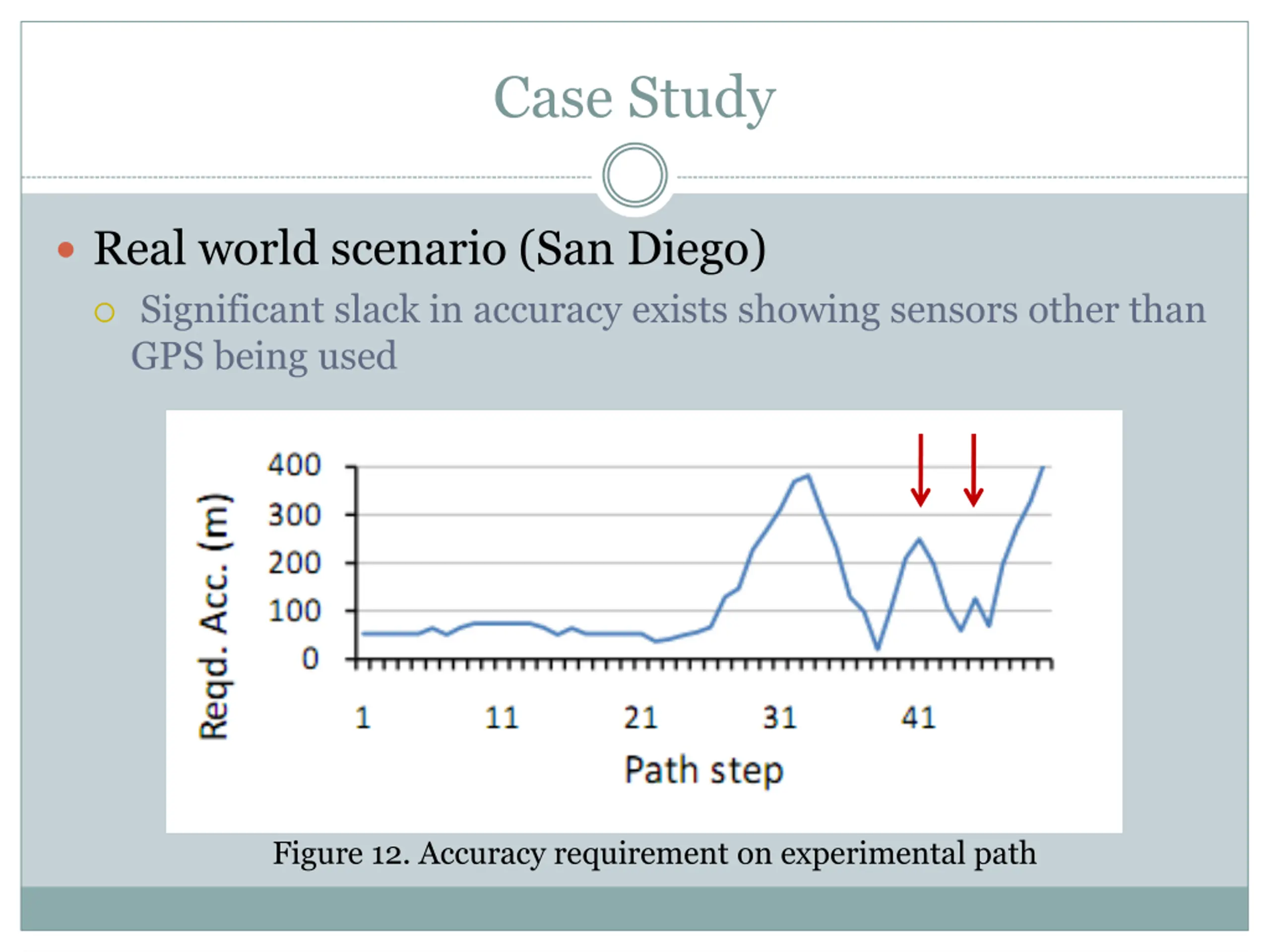 Case Study

Real world scenario (San Diego)

Significant slack in accuracy exists showing sensors other than GPS being used

Reqd. Acc. (m)
400
300
200
100
0
1
11
21
31
41
Path step

Figure 12. Accuracy requirement on experimental path